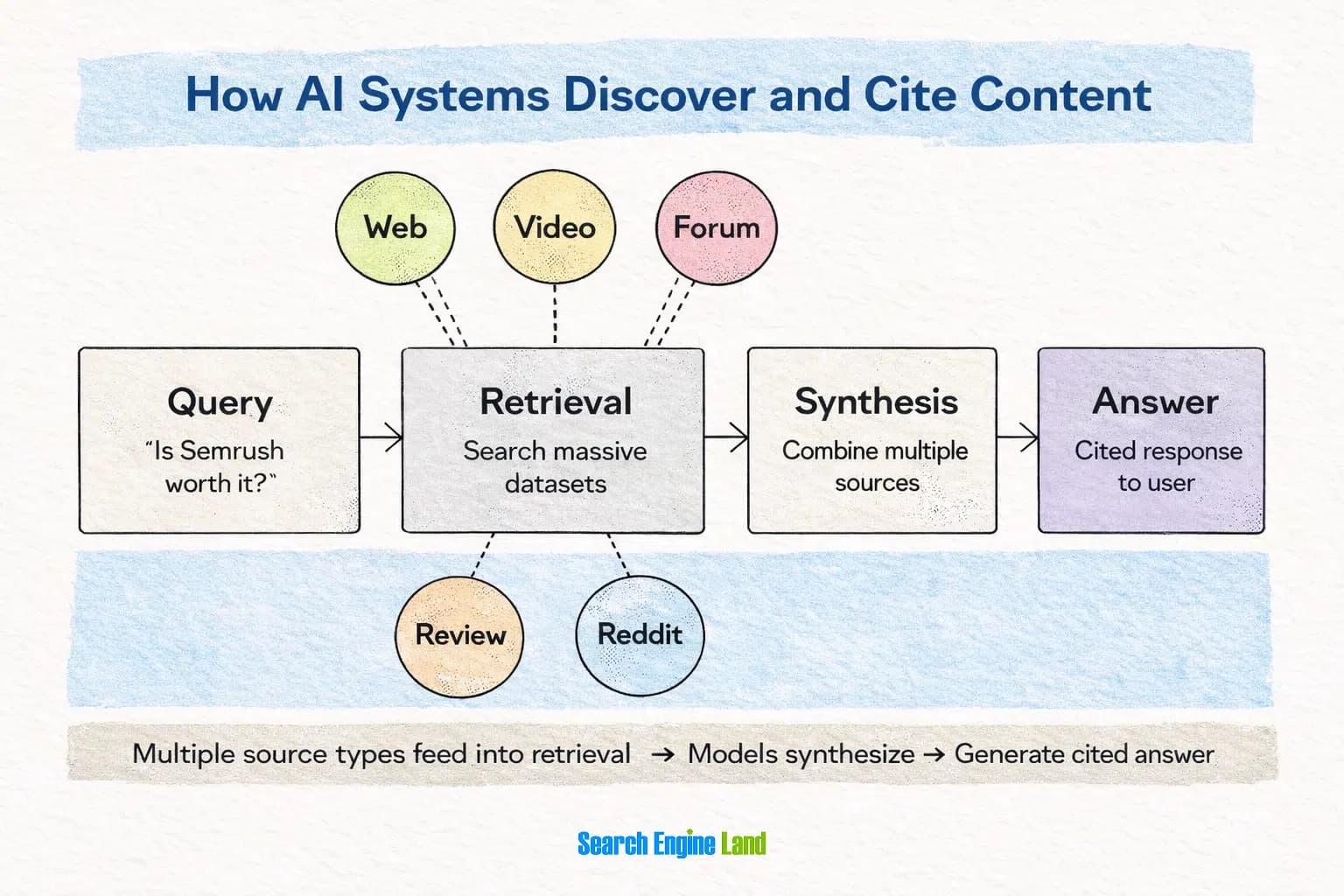 How AI Systems Discover and Cite Content

Web

Video

Forum

Query
"Is Semrush worth it?"

Retrieval
Search massive datasets

Synthesis
Combine multiple sources

Answer
Cited response to user

Review

Reddit

Multiple source types feed into retrieval → Models synthesize → Generate cited answer

Search Engine Land